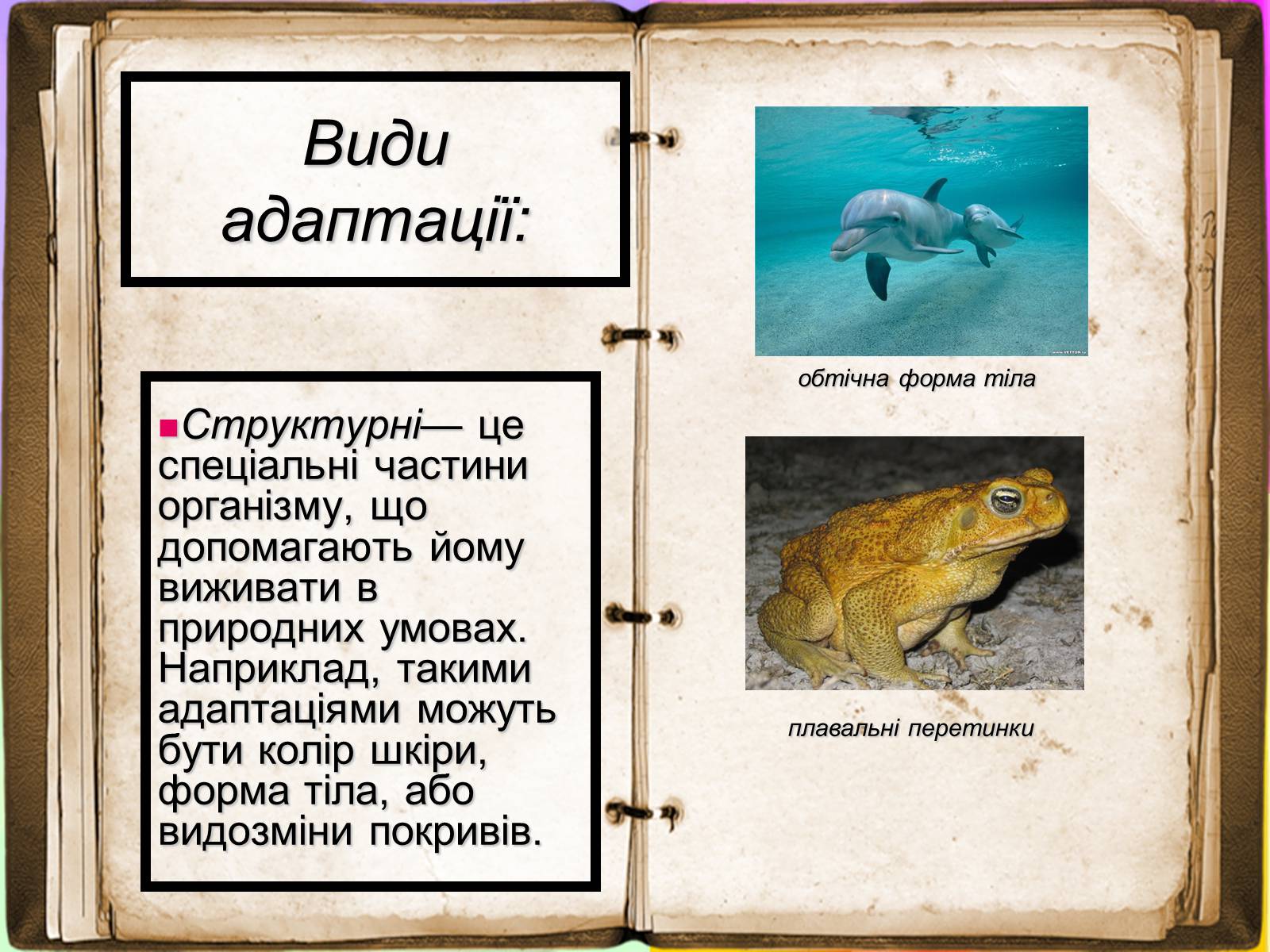 Види адаптації:

Структурні— це спеціальні частини організму, що допомагають йому виживати в природних умовах. Наприклад, такими адаптаціями можуть бути колір шкіри, форма тіла, або видозміни покривів.

обтічна форма тіла

плавальні перетинки